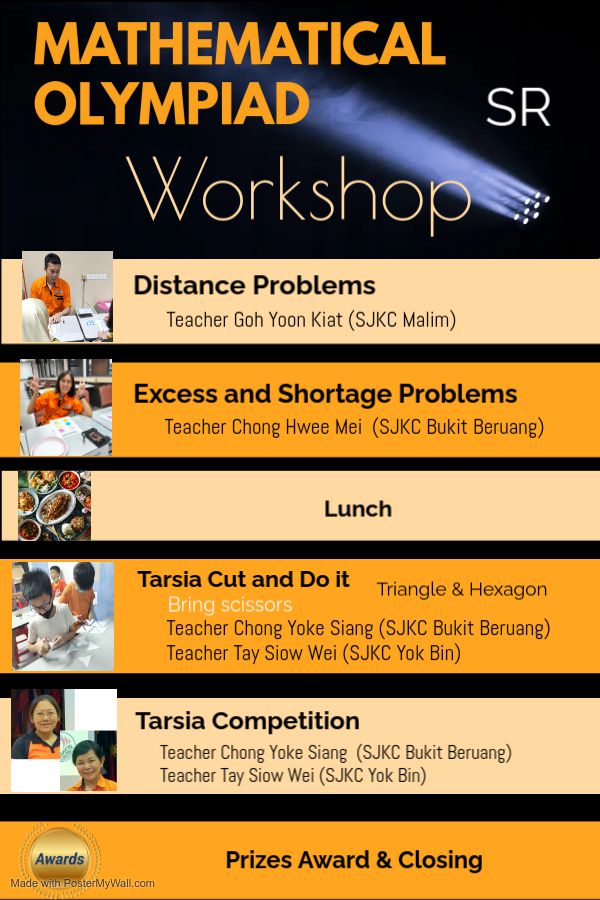 MATHEMATICAL OLYMPIAD

SR

Workshop

Distance Problems
Teacher Goh Yoon Kiat (SJKC Malim)

Excess and Shortage Problems
Teacher Chong Hwee Mei (SJKC Bukit Beruang)

Lunch

Tarsia Cut and Do it
Triangle & Hexagon
Bring scissors
Teacher Chong Yoke Siang (SJKC Bukit Beruang)
Teacher Tay Siow Wei (SJKC Yok Bin)

Tarsia Competition
Teacher Chong Yoke Siang (SJKC Bukit Beruang)
Teacher Tay Siow Wei (SJKC Yok Bin)

Awards

Prizes Award & Closing

Made with PosterMyWall.com